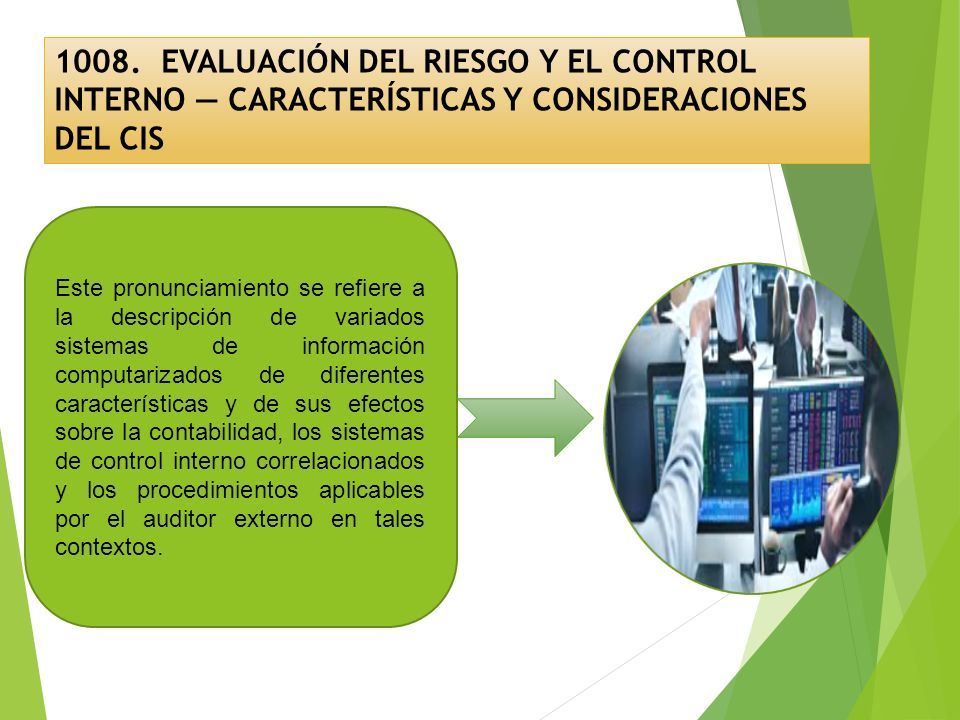 1008. EVALUACIÓN DEL RIESGO Y EL CONTROL INTERNO — CARACTERÍSTICAS Y CONSIDERACIONES DEL CIS

Este pronunciamiento se refiere a la descripción de variados sistemas de información computarizados de diferentes características y de sus efectos sobre la contabilidad, los sistemas de control interno correlacionados y los procedimientos aplicables por el auditor externo en tales contextos.